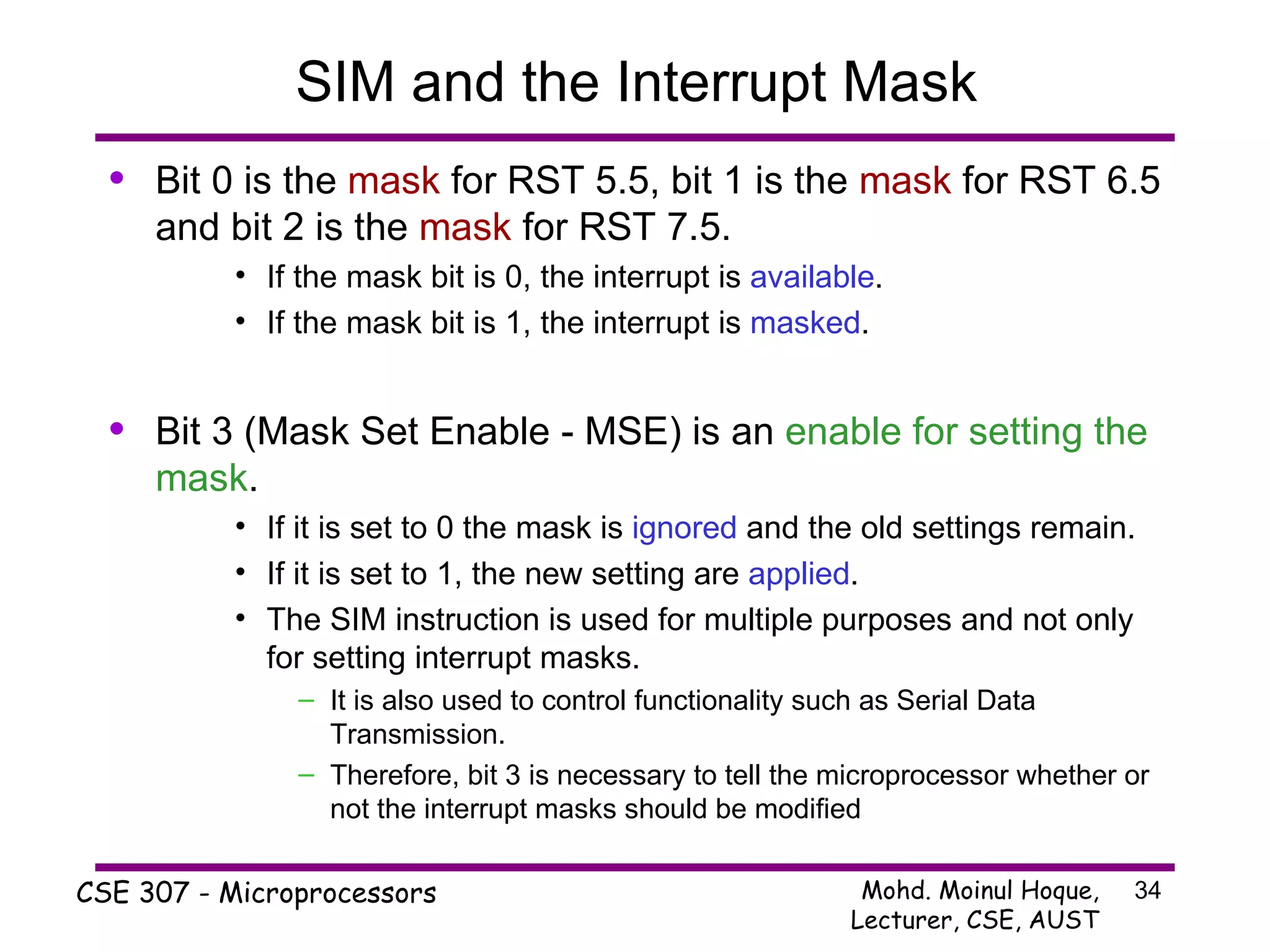 SIM and the Interrupt Mask

• Bit 0 is the mask for RST 5.5, bit 1 is the mask for RST 6.5 and bit 2 is the mask for RST 7.5.
  • If the mask bit is 0, the interrupt is available.
  • If the mask bit is 1, the interrupt is masked.

• Bit 3 (Mask Set Enable - MSE) is an enable for setting the mask.
  • If it is set to 0 the mask is ignored and the old settings remain.
  • If it is set to 1, the new setting are applied.
  • The SIM instruction is used for multiple purposes and not only for setting interrupt masks.
    – It is also used to control functionality such as Serial Data Transmission.
    – Therefore, bit 3 is necessary to tell the microprocessor whether or not the interrupt masks should be modified

CSE 307 - Microprocessors

Mohd. Moinul Hoque, Lecturer, CSE, AUST

34